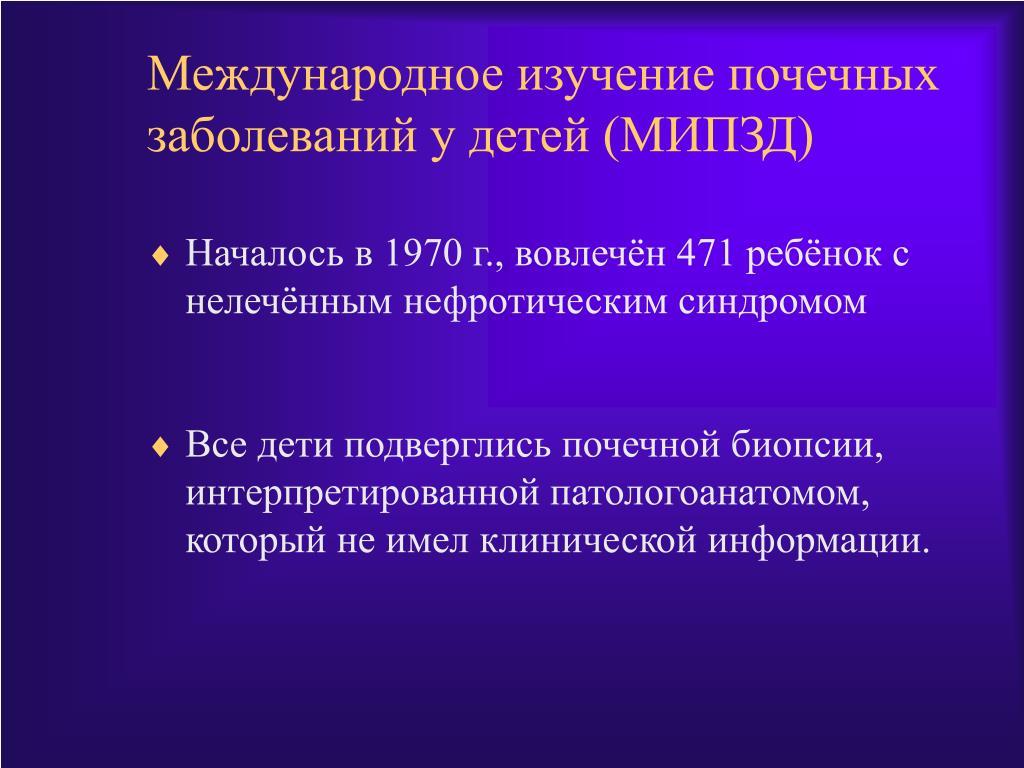 Международное изучение почечных заболеваний у детей (МИПЗД)

♦ Началось в 1970 г., вовлечён 471 ребёнок с нелечённым нефротическим синдромом

♦ Все дети подверглись почечной биопсии, интерпретированной патологоанатомом, который не имел клинической информации.